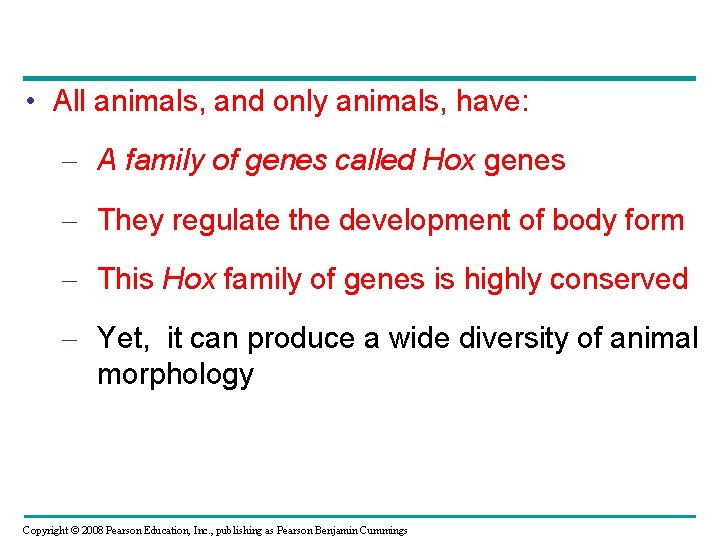 • All animals, and only animals, have:

– A family of genes called Hox genes

– They regulate the development of body form

– This Hox family of genes is highly conserved

– Yet, it can produce a wide diversity of animal morphology

Copyright © 2008 Pearson Education, Inc., publishing as Pearson Benjamin Cummings